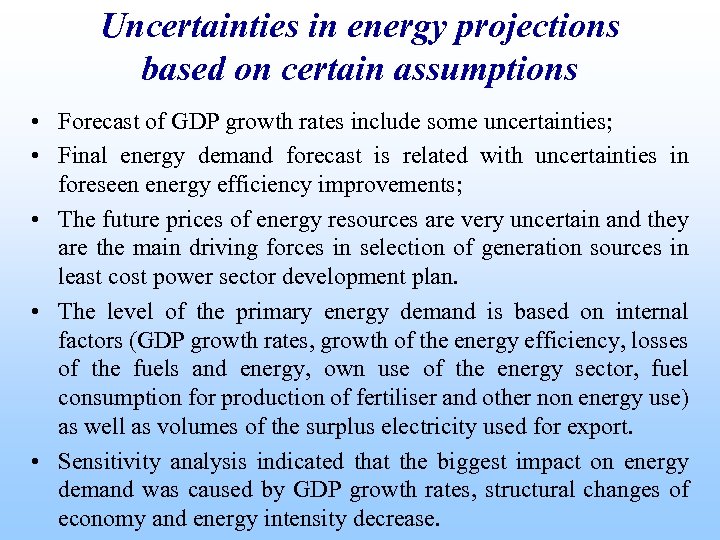 Uncertainties in energy projections based on certain assumptions

• Forecast of GDP growth rates include some uncertainties;

• Final energy demand forecast is related with uncertainties in foreseen energy efficiency improvements;

• The future prices of energy resources are very uncertain and they are the main driving forces in selection of generation sources in least cost power sector development plan.

• The level of the primary energy demand is based on internal factors (GDP growth rates, growth of the energy efficiency, losses of the fuels and energy, own use of the energy sector, fuel consumption for production of fertiliser and other non energy use) as well as volumes of the surplus electricity used for export.

• Sensitivity analysis indicated that the biggest impact on energy demand was caused by GDP growth rates, structural changes of economy and energy intensity decrease.